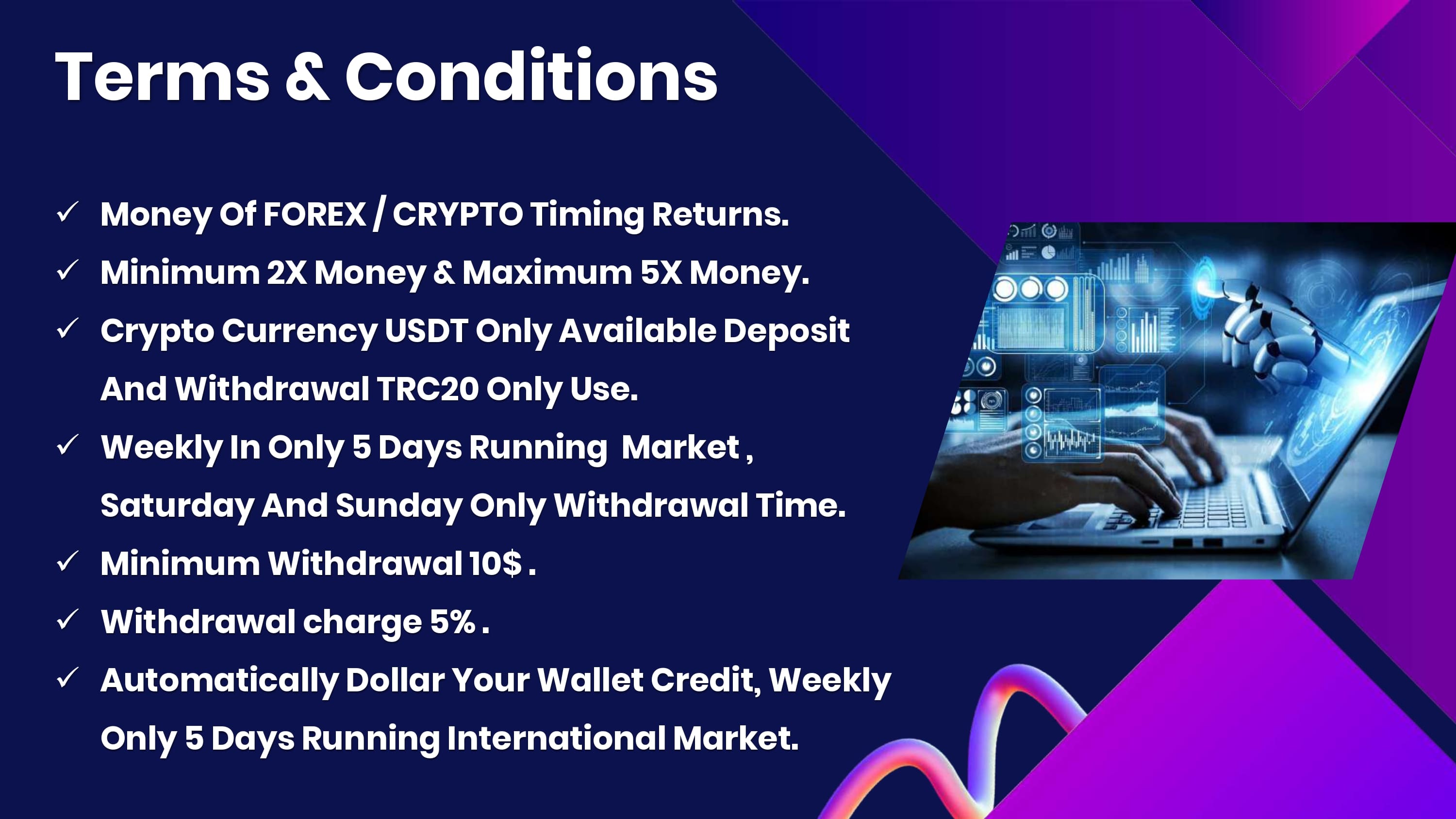 Terms & Conditions

✓ Money Of FOREX / CRYPTO Timing Returns.
✓ Minimum 2X Money & Maximum 5X Money.
✓ Crypto Currency USDT Only Available Deposit And Withdrawal TRC20 Only Use.
✓ Weekly In Only 5 Days Running Market , Saturday And Sunday Only Withdrawal Time.
✓ Minimum Withdrawal 10$ .
✓ Withdrawal charge 5% .
✓ Automatically Dollar Your Wallet Credit, Weekly Only 5 Days Running International Market.